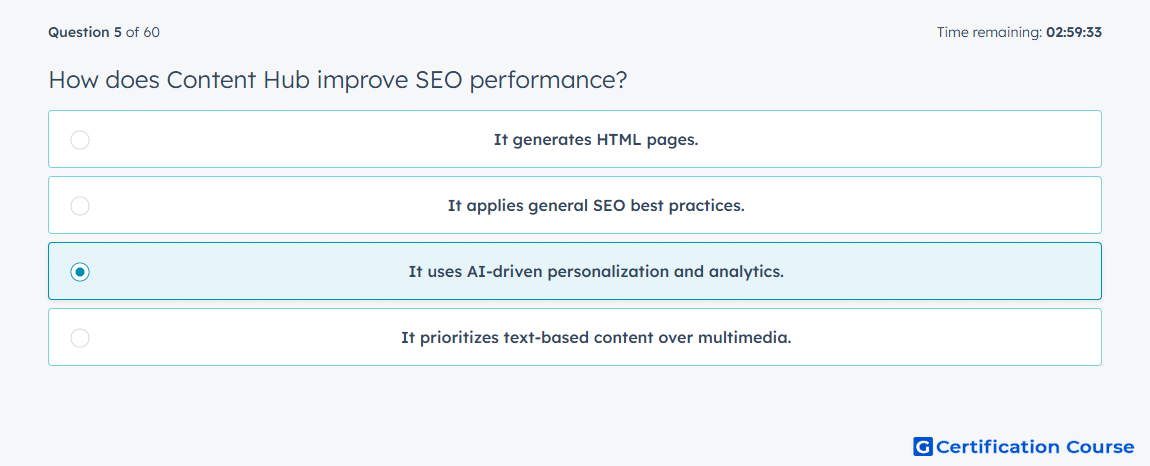 Question 5 of 60

Time remaining: 02:59:33

How does Content Hub improve SEO performance?

It generates HTML pages.

It applies general SEO best practices.

It uses AI-driven personalization and analytics.

It prioritizes text-based content over multimedia.

G Certification Course